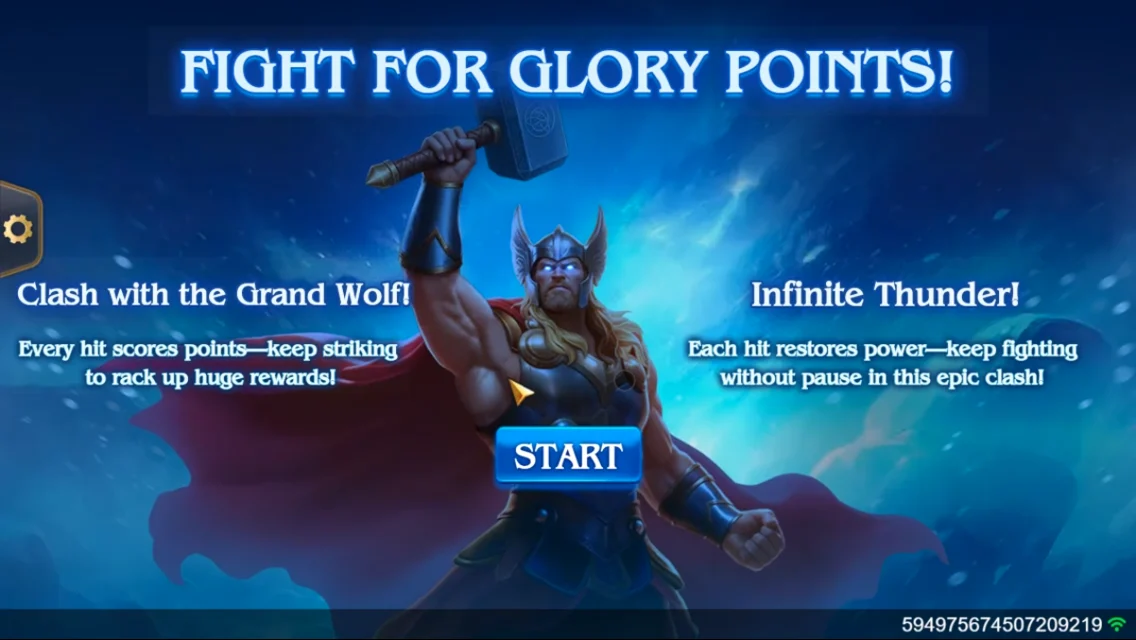 FIGHT FOR GLORY POINTS!

Clash with the Grand Wolf!

Every hit scores points—keep striking to rack up huge rewards!

Infinite Thunder!

Each hit restores power—keep fighting without pause in this epic clash!

START

594975674507209219